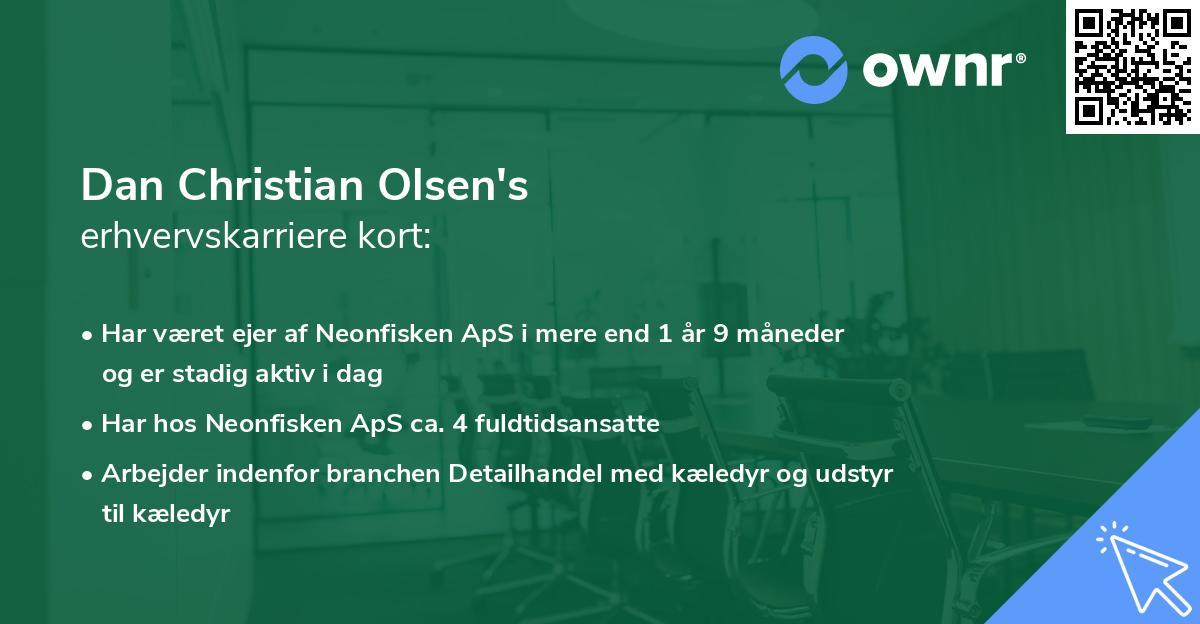 ownr®

Dan Christian Olsen's
erhvervskarriere kort:

• Har været ejer af Neonfisken ApS i mere end 1 år 9 måneder og er stadig aktiv i dag
• Har hos Neonfisken ApS ca. 4 fuldtidsansatte
• Arbejder indenfor branchen Detailhandel med kæledyr og udstyr til kæledyr